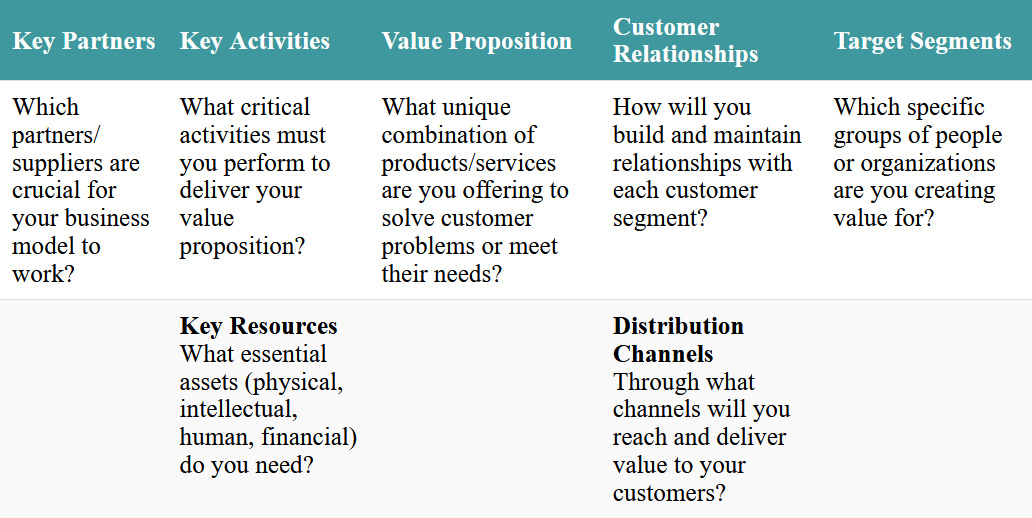 | Key Partners | Key Activities | Value Proposition | Customer Relationships | Target Segments |
|---|---|---|---|---|
| Which partners/ suppliers are crucial for your business model to work? | What critical activities must you perform to deliver your value proposition? | What unique combination of products/services are you offering to solve customer problems or meet their needs? | How will you build and maintain relationships with each customer segment? | Which specific groups of people or organizations are you creating value for? |
| | **Key Resources** What essential assets (physical, intellectual, human, financial) do you need? | | **Distribution Channels** Through what channels will you reach and deliver value to your customers? | |